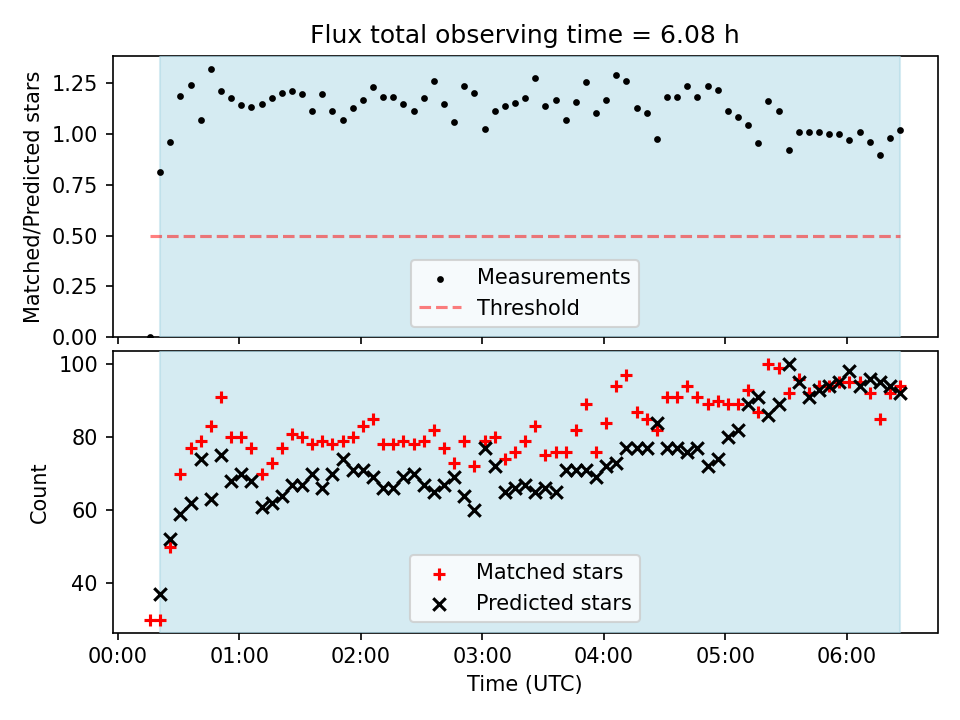 Flux total observing time = 6.08 h

Matched/Predicted stars

1.25
1.00
0.75
0.50
0.25
0.00

Measurements
Threshold

Count

100
80
60
40

Matched stars
Predicted stars

00:00
01:00
02:00
03:00
04:00
05:00
06:00

Time (UTC)